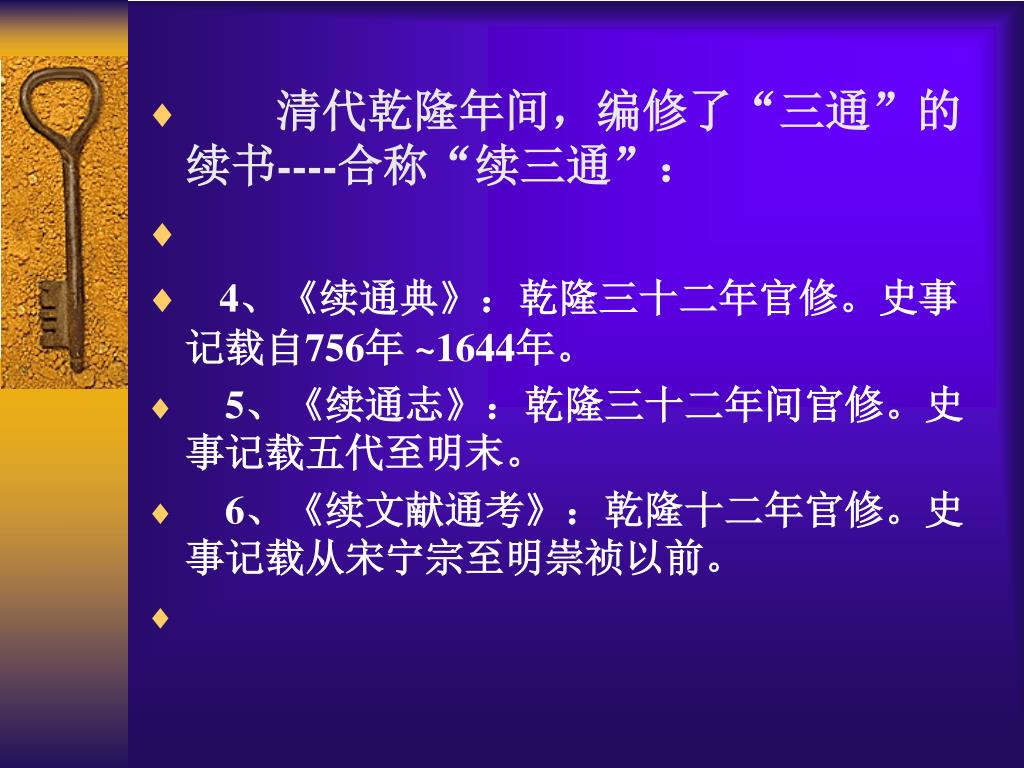 ♦ 清代乾隆年间，编修了“三通”的续书----合称“续三通”：

♦

♦ 4、《续通典》：乾隆三十二年官修。史事记载自756年 ~1644年。

♦ 5、《续通志》：乾隆三十二年间官修。史事记载五代至明末。

♦ 6、《续文献通考》：乾隆十二年官修。史事记载从宋宁宗至明崇祯以前。

♦